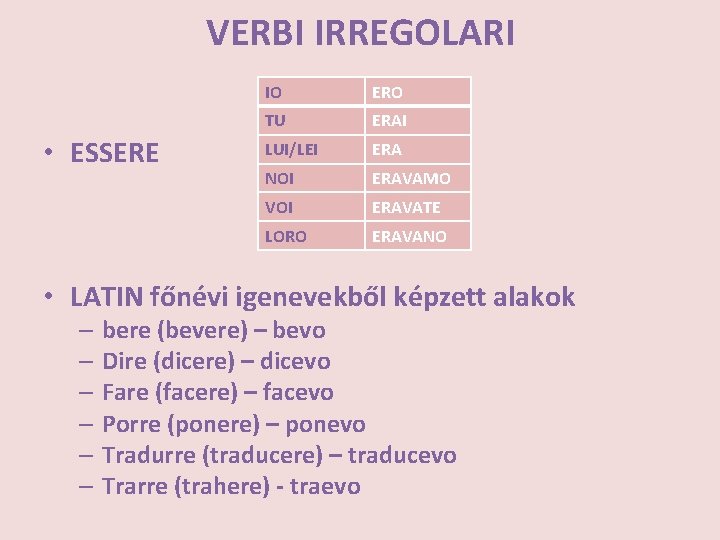 VERBI IRREGOLARI

• ESSERE

| IO | ERO |
|---|---|
| TU | ERAI |
| LUI/LEI | ERA |
| NOI | ERAVAMO |
| VOI | ERAVATE |
| LORO | ERAVANO |

• LATIN főnévi igenevekből képzett alakok
– bere (bevere) – bevo
– Dire (dicere) – dicevo
– Fare (facere) – facevo
– Porre (ponere) – ponevo
– Tradurre (traducere) – traducevo
– Trarre (trahere) - traevo